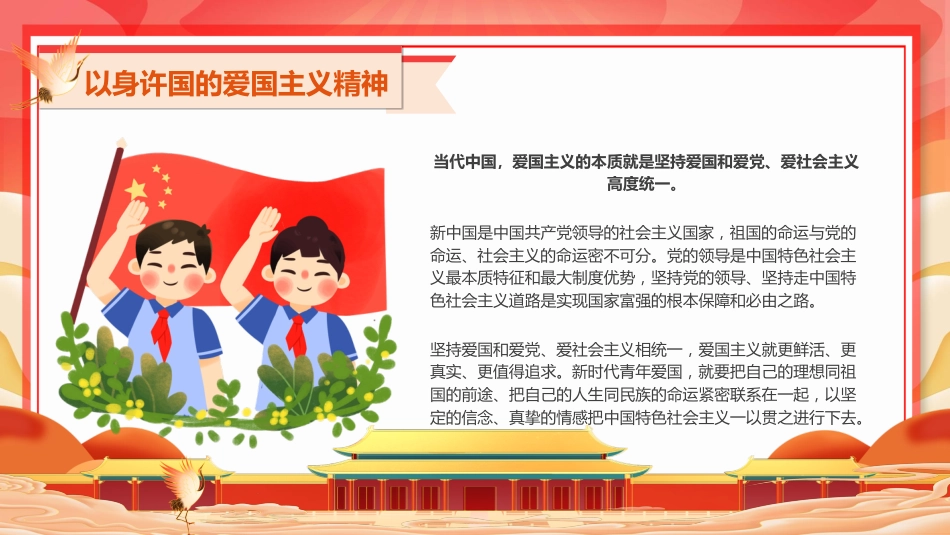 以身许国的爱国主义精神

当代中国，爱国主义的本质就是坚持爱国和爱党、爱社会主义高度统一。

新中国是中国共产党领导的社会主义国家，祖国的命运与党的命运、社会主义的命运密不可分。党的领导是中国特色社会主义最本质特征和最大制度优势，坚持党的领导、坚持走中国特色社会主义道路是实现国家富强的根本保障和必由之路。

坚持爱国和爱党、爱社会主义相统一，爱国主义就更鲜活、更真实、更值得追求。新时代青年爱国，就要把自己的理想同祖国的前途、把自己的人生同民族的命运紧密联系在一起，以坚定的信念、真挚的情感把中国特色社会主义一以贯之进行下去。